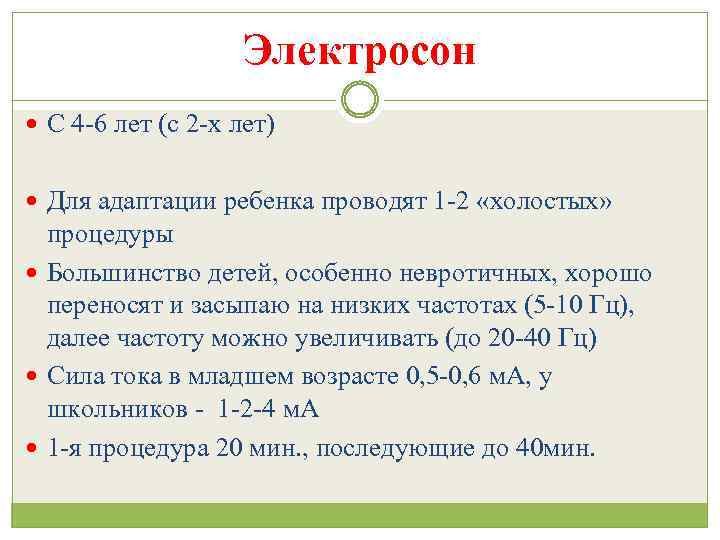 Электросон

С 4-6 лет (с 2-х лет)

Для адаптации ребенка проводят 1-2 «холостых» процедуры

Большинство детей, особенно невротичных, хорошо переносят и засыпаю на низких частотах (5-10 Гц), далее частоту можно увеличивать (до 20-40 Гц)

Сила тока в младшем возрасте 0,5-0,6 мА, у школьников - 1-2-4 мА

1-я процедура 20 мин., последующие до 40мин.